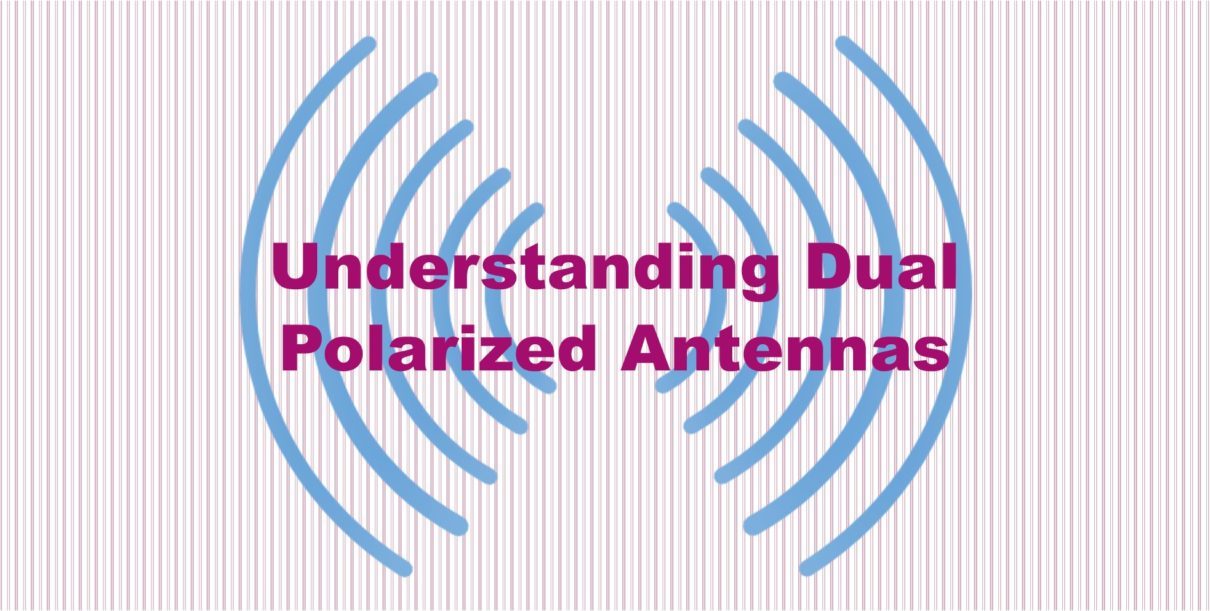 Understanding Dual Polarized Antennas